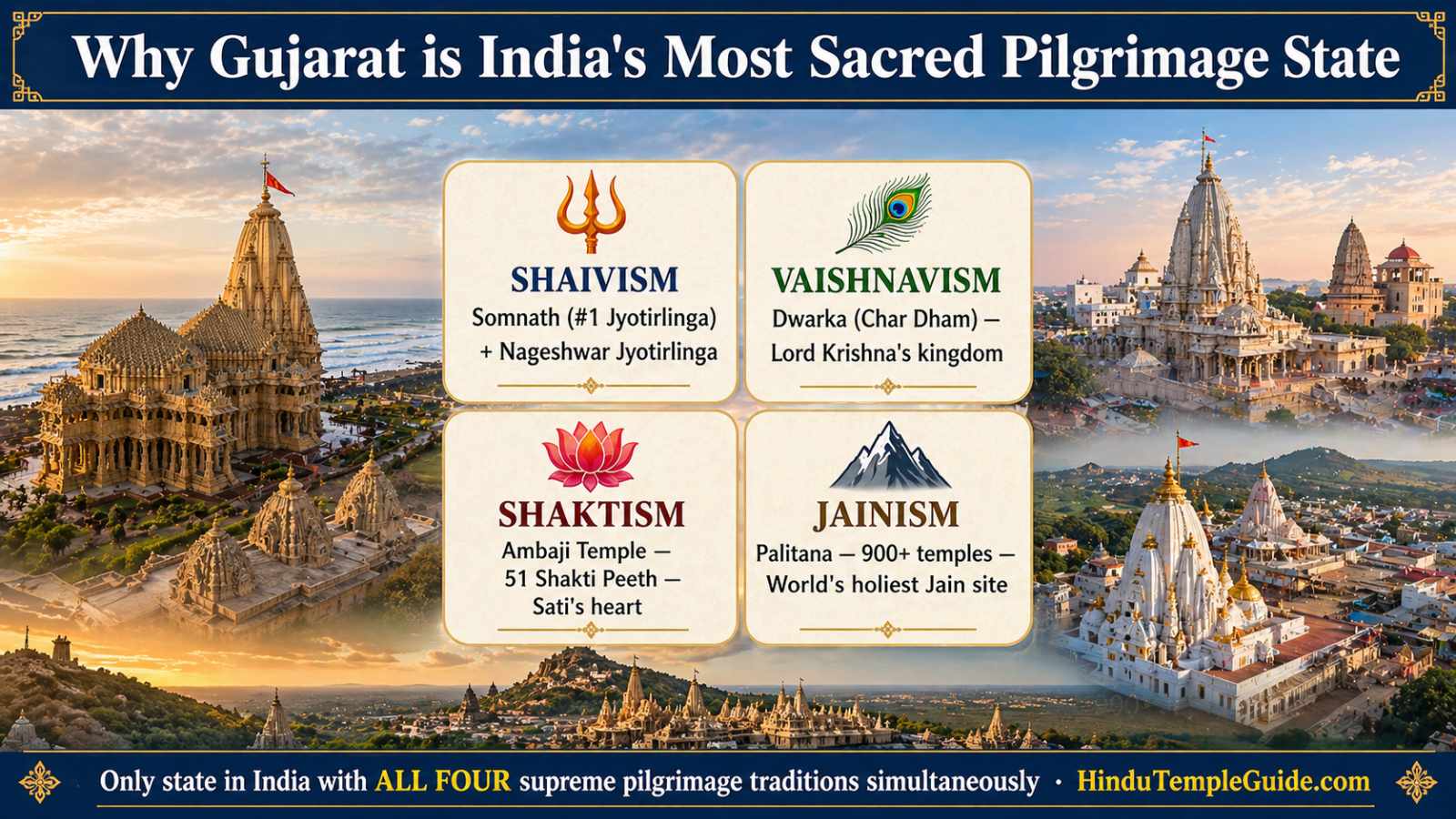 Why Gujarat is India's Most Sacred Pilgrimage State

SHAIVISM
Somnath (#1 Jyotirlinga) + Nageshwar Jyotirlinga

VAISHNAVISM
Dwarka (Char Dham) — Lord Krishna's kingdom

SHAKTISM
Ambaji Temple — 51 Shakti Peeth — Sati's heart

JAINISM
Palitana — 900+ temples — World's holiest Jain site

Only state in India with ALL FOUR supreme pilgrimage traditions simultaneously · HinduTempleGuide.com